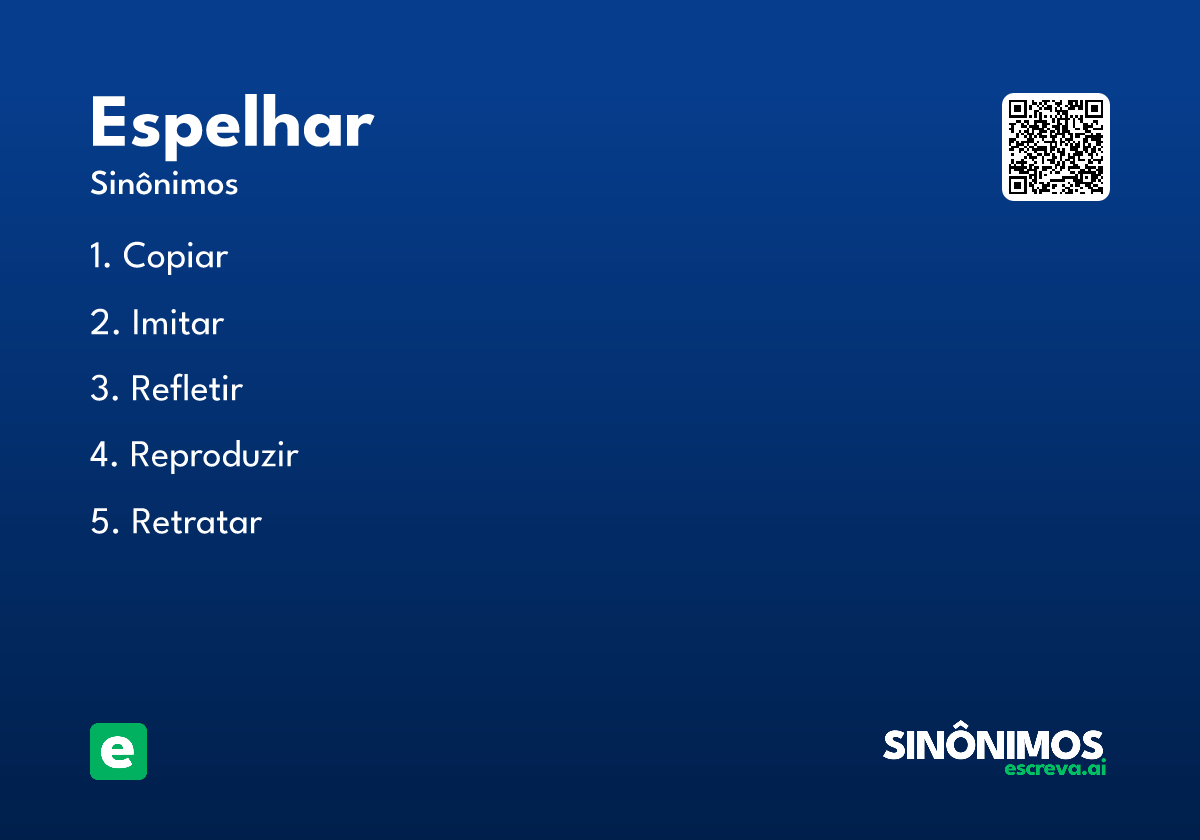 Espelhar
Sinônimos

1. Copiar

2. Imitar

3. Refletir

4. Reproduzir

5. Retratar

e

SINÔNIMOS
escreva.ai